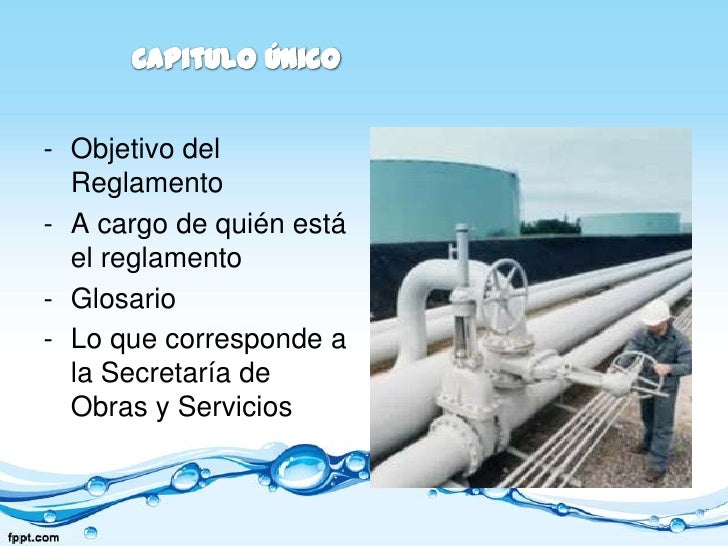 CAPITULO ÚNICO

- Objetivo del Reglamento
- A cargo de quién está el reglamento
- Glosario
- Lo que corresponde a la Secretaría de Obras y Servicios

fppt.com